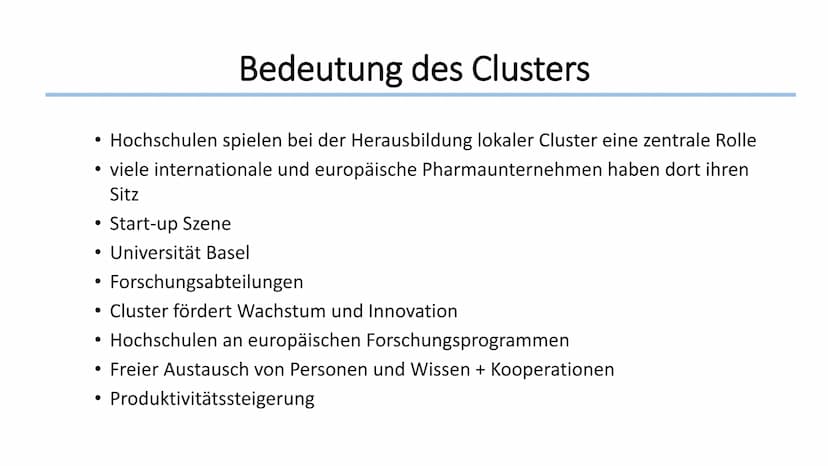 Bedeutung des Clusters

• Hochschulen spielen bei der Herausbildung lokaler Cluster eine zentrale Rolle
• viele internationale und europäische Pharmaunternehmen haben dort ihren Sitz
• Start-up Szene
• Universität Basel
• Forschungsabteilungen
• Cluster fördert Wachstum und Innovation
• Hochschulen an europäischen Forschungsprogrammen
• Freier Austausch von Personen und Wissen + Kooperationen
• Produktivitätssteigerung